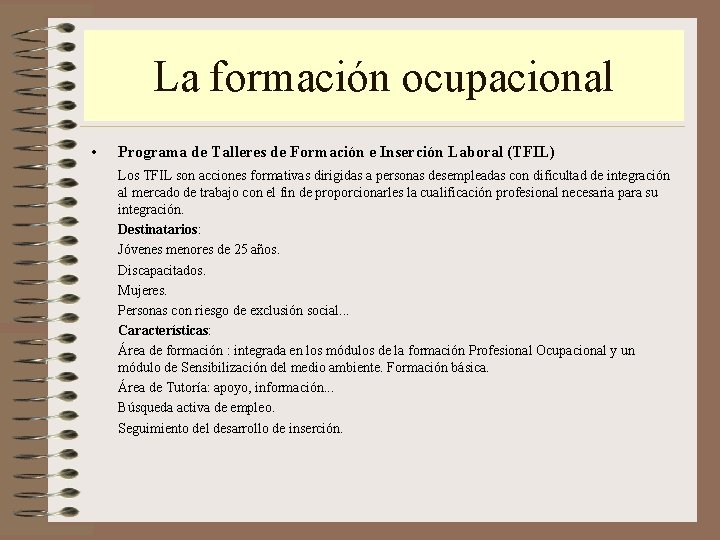 La formación ocupacional

• Programa de Talleres de Formación e Inserción Laboral (TFIL)

Los TFIL son acciones formativas dirigidas a personas desempleadas con dificultad de integración al mercado de trabajo con el fin de proporcionarles la cualificación profesional necesaria para su integración.

Destinatarios:

Jóvenes menores de 25 años.

Discapacitados.

Mujeres.

Personas con riesgo de exclusión social...

Características:

Área de formación : integrada en los módulos de la formación Profesional Ocupacional y un módulo de Sensibilización del medio ambiente. Formación básica.

Área de Tutoría: apoyo, información...

Búsqueda activa de empleo.

Seguimiento del desarrollo de inserción.